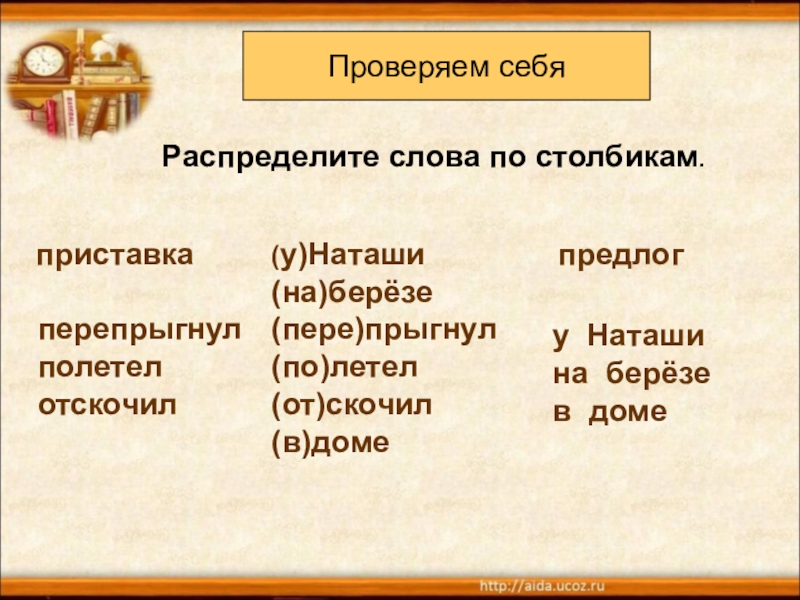 Проверяем себя

Распределите слова по столбикам.

приставка

перепрыгнул
полетел
отскочил

(у)Наташи
(на)берёзе
(пере)прыгнул
(по)летел
(от)скочил
(в)доме

предлог

у Наташи
на берёзе
в доме

http://aida.ucoz.ru